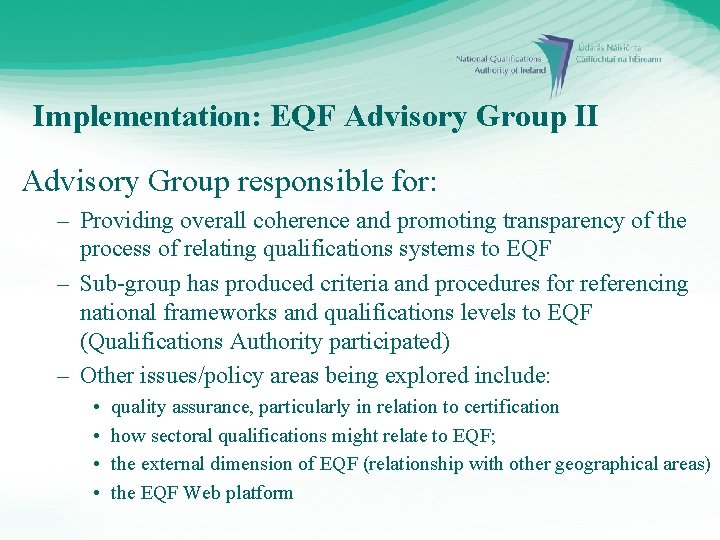 National Qualifications Authority of Ireland
Údarás Náisiúnta Cáilíochtaí na hÉireann

Implementation: EQF Advisory Group II

Advisory Group responsible for:

– Providing overall coherence and promoting transparency of the process of relating qualifications systems to EQF

– Sub-group has produced criteria and procedures for referencing national frameworks and qualifications levels to EQF (Qualifications Authority participated)

– Other issues/policy areas being explored include:

• quality assurance, particularly in relation to certification
• how sectoral qualifications might relate to EQF;
• the external dimension of EQF (relationship with other geographical areas)
• the EQF Web platform